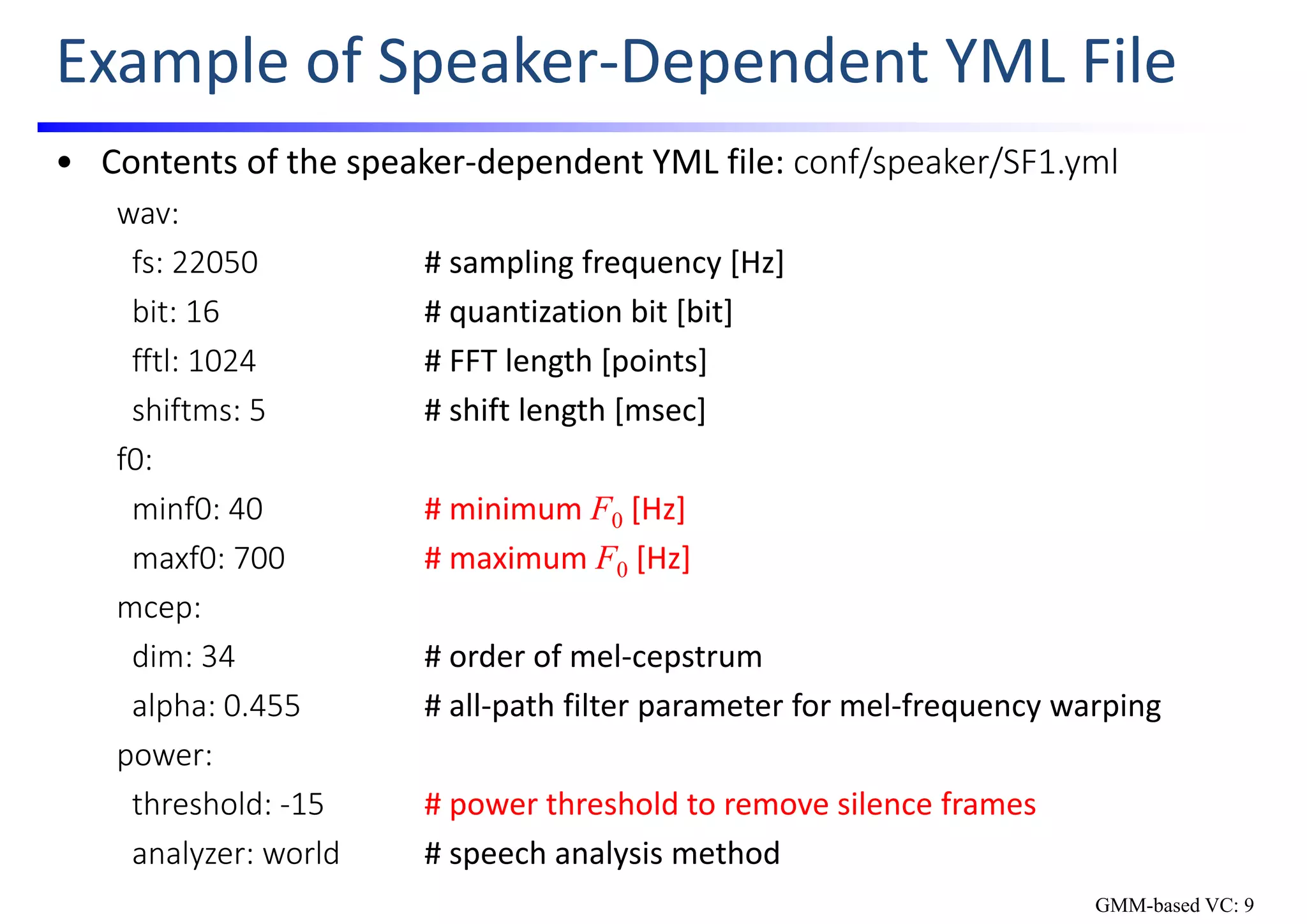 Example of Speaker-Dependent YML File

• Contents of the speaker-dependent YML file: conf/speaker/SF1.yml

wav:
fs: 22050 # sampling frequency [Hz]
bit: 16 # quantization bit [bit]
fftl: 1024 # FFT length [points]
shiftms: 5 # shift length [msec]
f0:
minf0: 40 # minimum $F_0$ [Hz]
maxf0: 700 # maximum $F_0$ [Hz]
mcep:
dim: 34 # order of mel-cepstrum
alpha: 0.455 # all-path filter parameter for mel-frequency warping
power:
threshold: -15 # power threshold to remove silence frames
analyzer: world # speech analysis method

GMM-based VC: 9